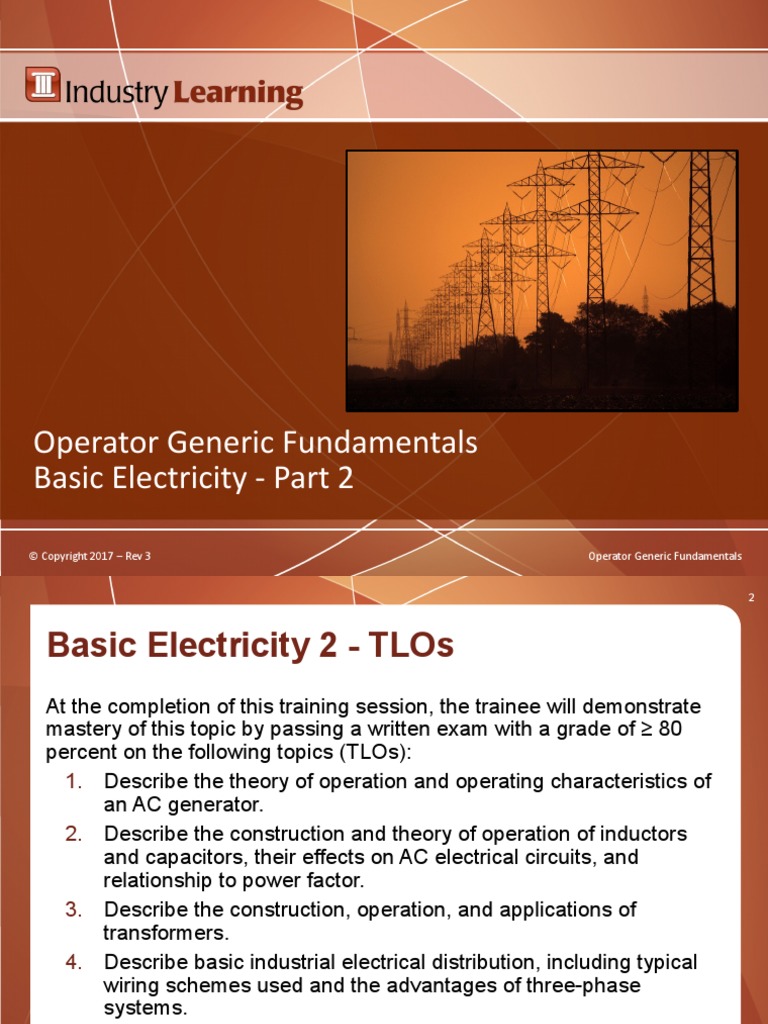 Industry Learning

Operator Generic Fundamentals
Basic Electricity - Part 2

© Copyright 2017 – Rev 3

Operator Generic Fundamentals

2

Basic Electricity 2 - TLOs

At the completion of this training session, the trainee will demonstrate mastery of this topic by passing a written exam with a grade of ≥ 80 percent on the following topics (TLOs):

1. Describe the theory of operation and operating characteristics of an AC generator.
2. Describe the construction and theory of operation of inductors and capacitors, their effects on AC electrical circuits, and relationship to power factor.
3. Describe the construction, operation, and applications of transformers.
4. Describe basic industrial electrical distribution, including typical wiring schemes used and the advantages of three-phase systems.